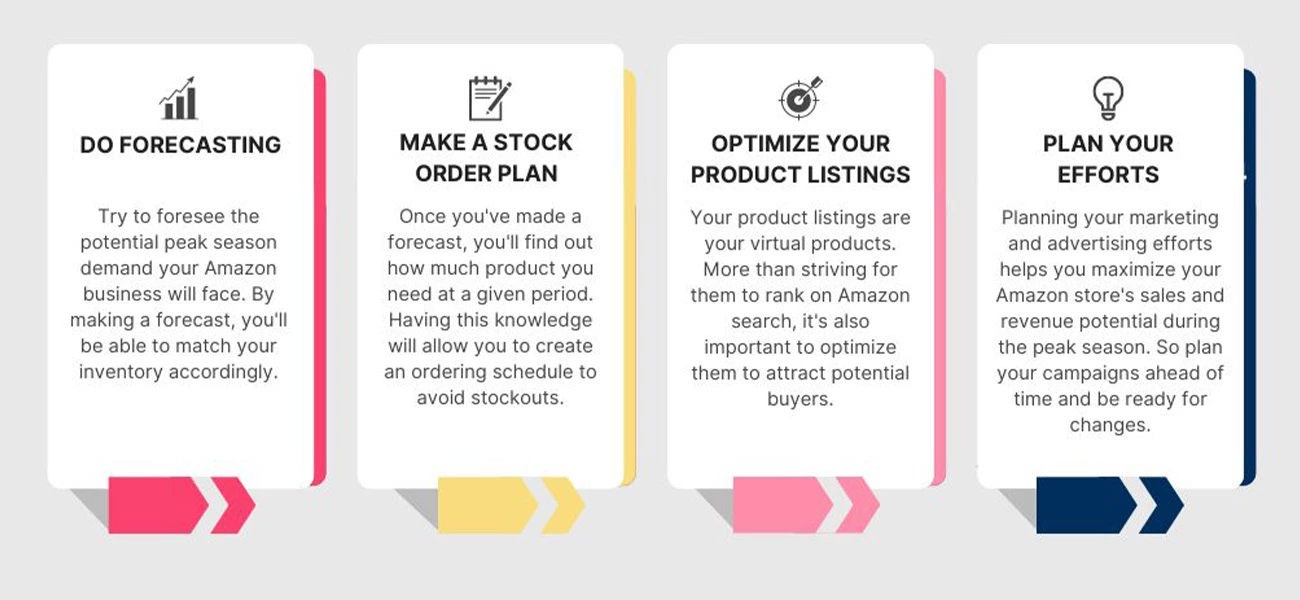 DO FORECASTING

Try to foresee the potential peak season demand your Amazon business will face. By making a forecast, you'll be able to match your inventory accordingly.

MAKE A STOCK ORDER PLAN

Once you've made a forecast, you'll find out how much product you need at a given period. Having this knowledge will allow you to create an ordering schedule to avoid stockouts.

OPTIMIZE YOUR PRODUCT LISTINGS

Your product listings are your virtual products. More than striving for them to rank on Amazon search, it's also important to optimize them to attract potential buyers.

PLAN YOUR EFFORTS

Planning your marketing and advertising efforts helps you maximize your Amazon store's sales and revenue potential during the peak season. So plan your campaigns ahead of time and be ready for changes.